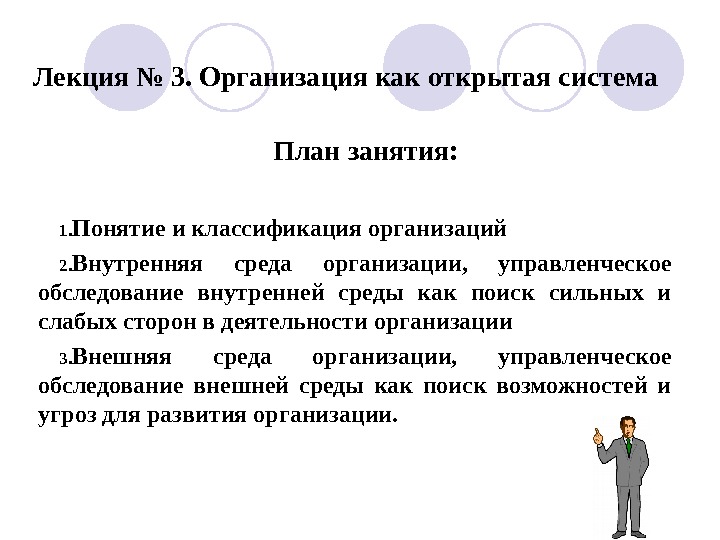 Лекция № 3. Организация как открытая система

План занятия:

1.Понятие и классификация организаций

2.Внутренняя среда организации, управленческое обследование внутренней среды как поиск сильных и слабых сторон в деятельности организации

3.Внешняя среда организации, управленческое обследование внешней среды как поиск возможностей и угроз для развития организации.